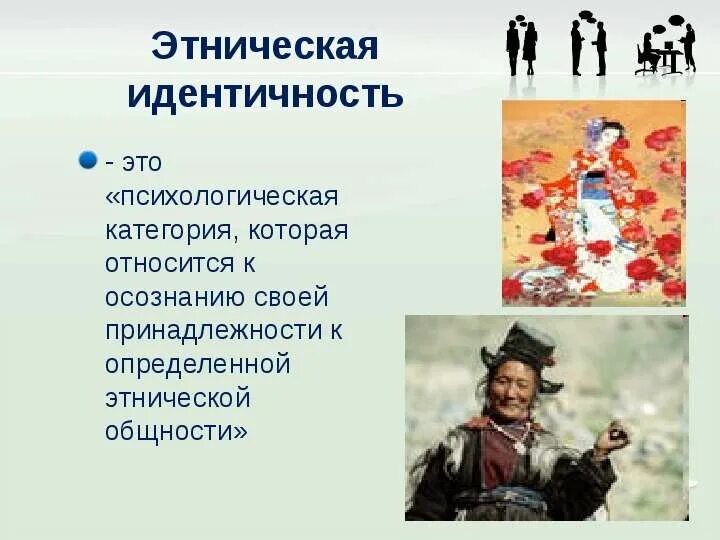 Этническая идентичность

- это «психологическая категория, которая относится к осознанию своей принадлежности к определенной этнической общности»